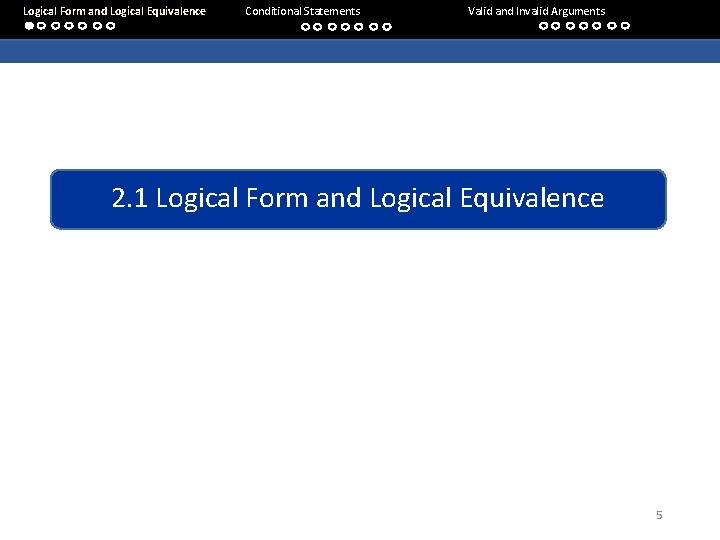 Logical Form and Logical Equivalence Conditional Statements Valid and Invalid Arguments

2.1 Logical Form and Logical Equivalence

5